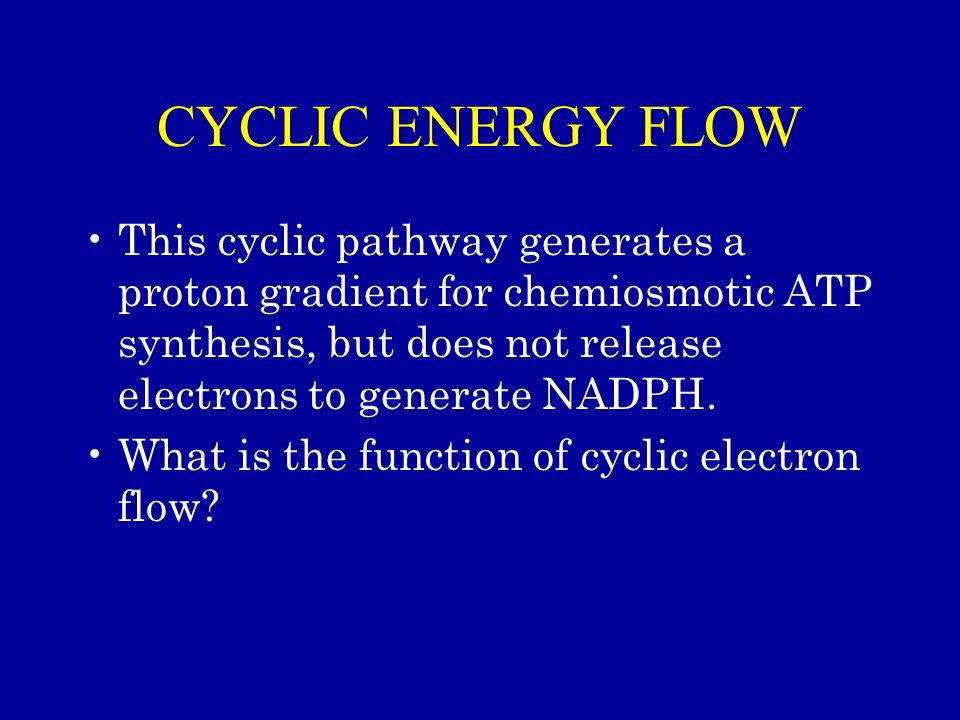 CYCLIC ENERGY FLOW

• This cyclic pathway generates a proton gradient for chemiosmotic ATP synthesis, but does not release electrons to generate NADPH.
• What is the function of cyclic electron flow?